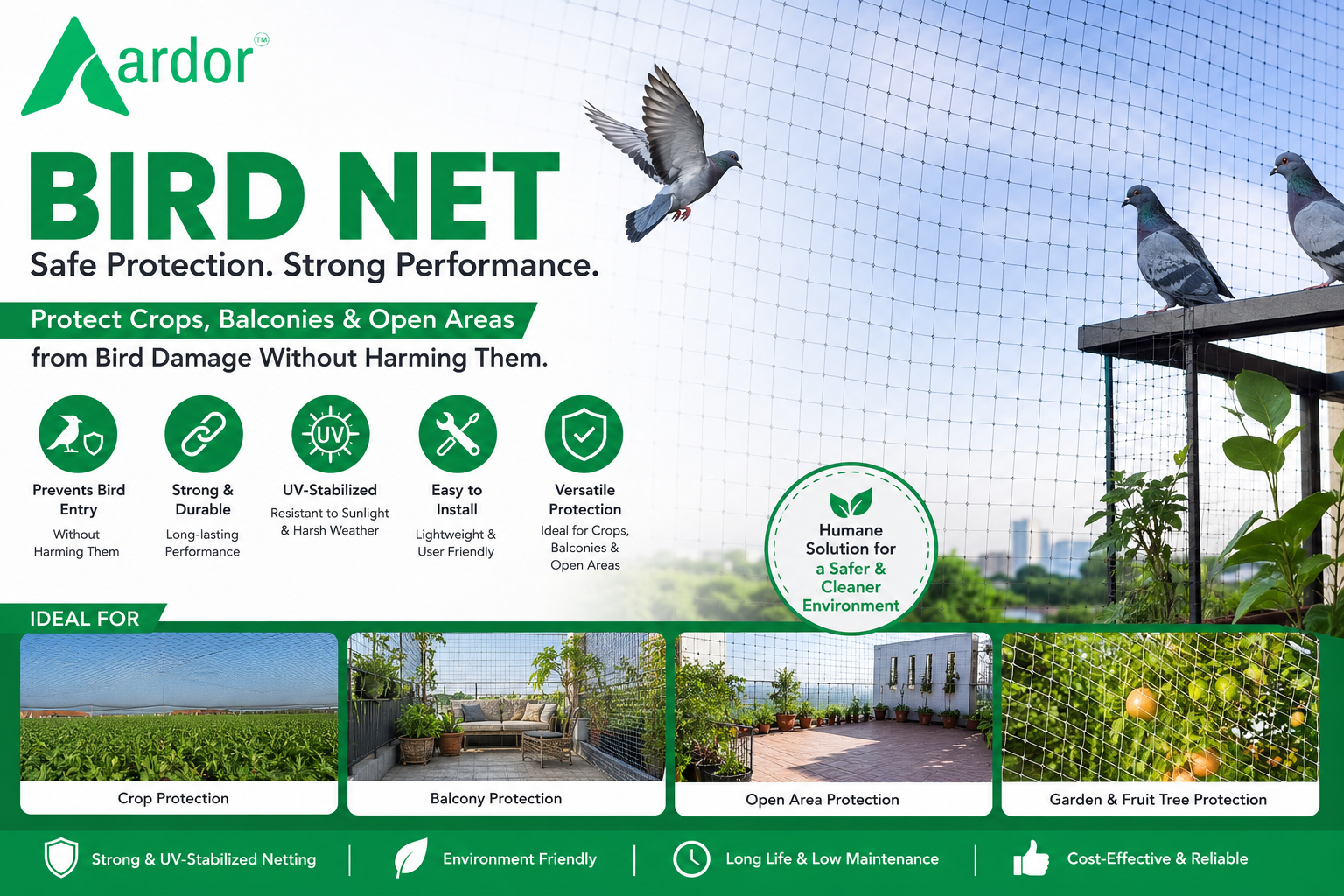 ardor™

BIRD NET

Safe Protection. Strong Performance.

Protect Crops, Balconies & Open Areas from Bird Damage Without Harming Them.

UV

Prevents Bird Entry
Without Harming Them

Strong & Durable
Long-lasting Performance

UV-Stabilized
Resistant to Sunlight & Harsh Weather

Easy to Install
Lightweight & User Friendly

Versatile Protection
Ideal for Crops, Balconies & Open Areas

Humane Solution for a Safer & Cleaner Environment

IDEAL FOR

Crop Protection

Balcony Protection

Open Area Protection

Garden & Fruit Tree Protection

Strong & UV-Stabilized Netting | Environment Friendly | Long Life & Low Maintenance | Cost-Effective & Reliable